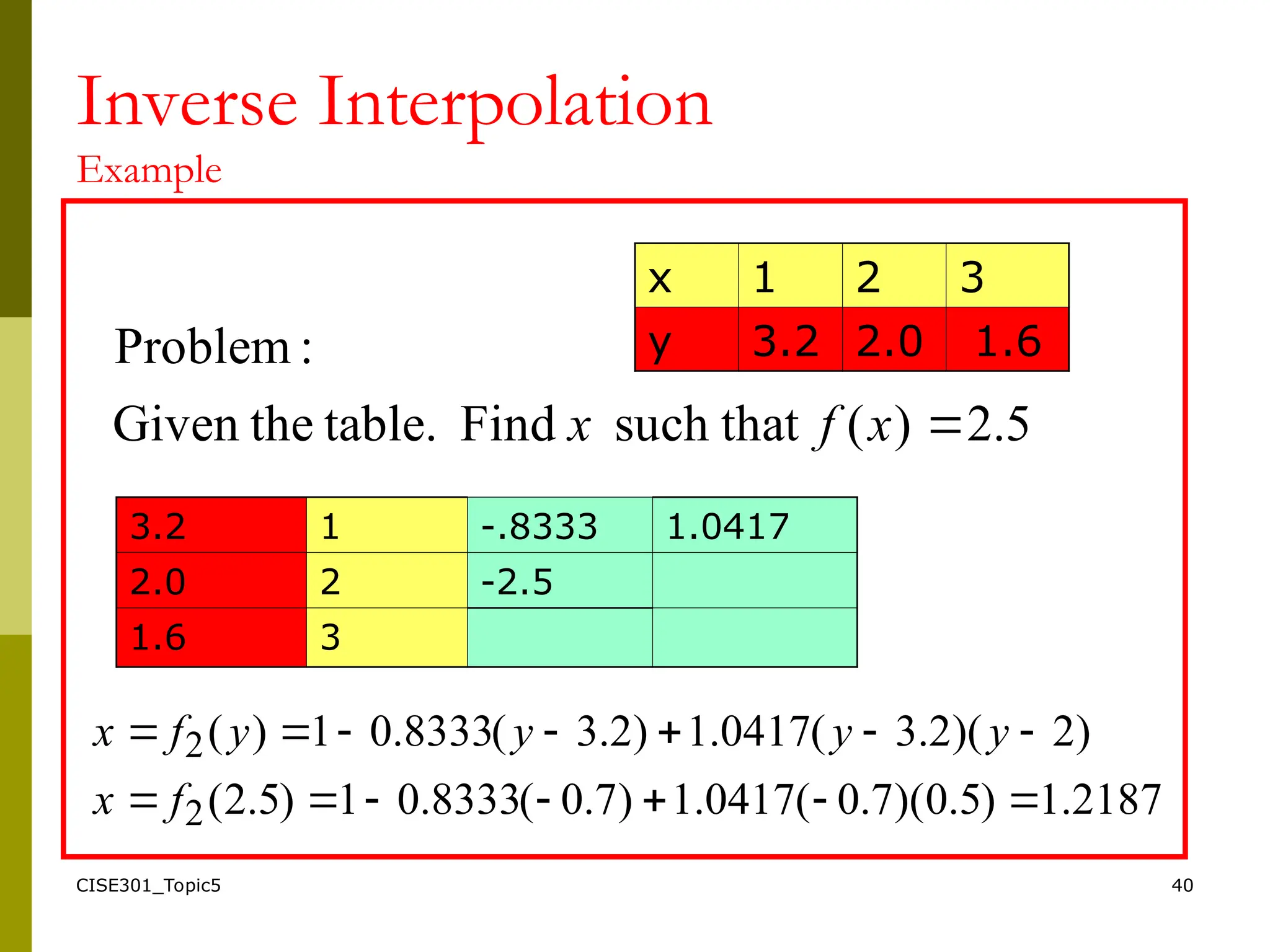 Inverse Interpolation

Example

| x | 1 | 2 | 3 |
|---|---|---|---|
| y | 3.2 | 2.0 | 1.6 |

Problem :

Given the table. Find $x$ such that $f(x) = 2.5$

| 3.2 | 1 | -.8333 | 1.0417 |
|---|---|---|---|
| 2.0 | 2 | -2.5 | |
| 1.6 | 3 | | |

$x = f_2(y) = 1 - 0.8333(y - 3.2) + 1.0417(y - 3.2)(y - 2)$

$x = f_2(2.5) = 1 - 0.8333(-0.7) + 1.0417(-0.7)(0.5) = 1.2187$

CISE301_Topic5

40